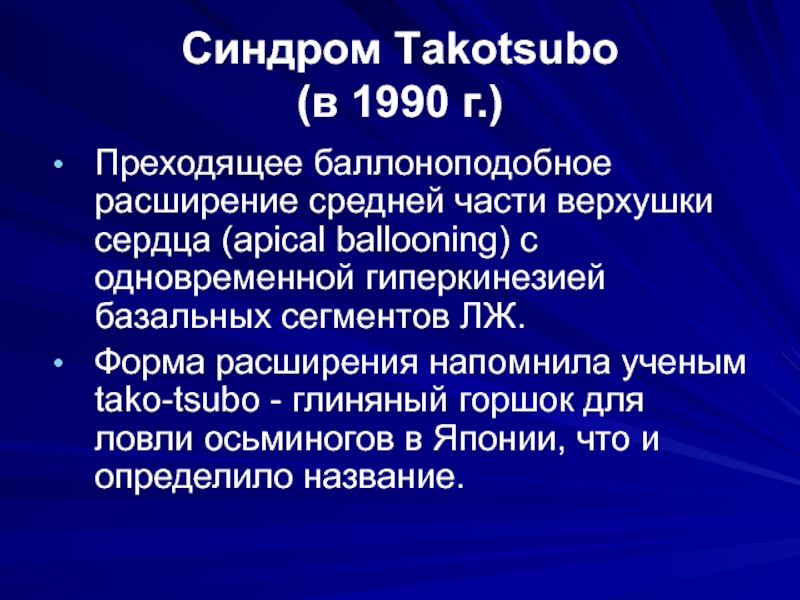 Синдром Takotsubo
(в 1990 г.)

• Преходящее баллоноподобное расширение средней части верхушки сердца (apical ballooning) с одновременной гиперкинезией базальных сегментов ЛЖ.
• Форма расширения напомнила ученым tako-tsubo - глиняный горшок для ловли осьминогов в Японии, что и определило название.